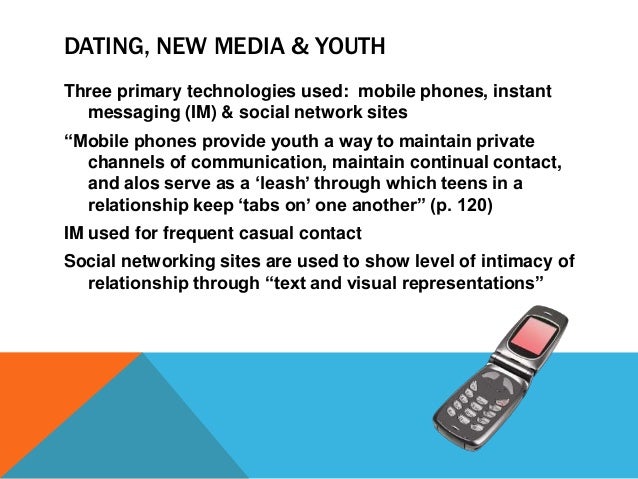 DATING, NEW MEDIA & YOUTH

Three primary technologies used: mobile phones, instant messaging (IM) & social network sites

“Mobile phones provide youth a way to maintain private channels of communication, maintain continual contact, and alos serve as a ‘leash’ through which teens in a relationship keep ‘tabs on’ one another” (p. 120)

IM used for frequent casual contact

Social networking sites are used to show level of intimacy of relationship through “text and visual representations”